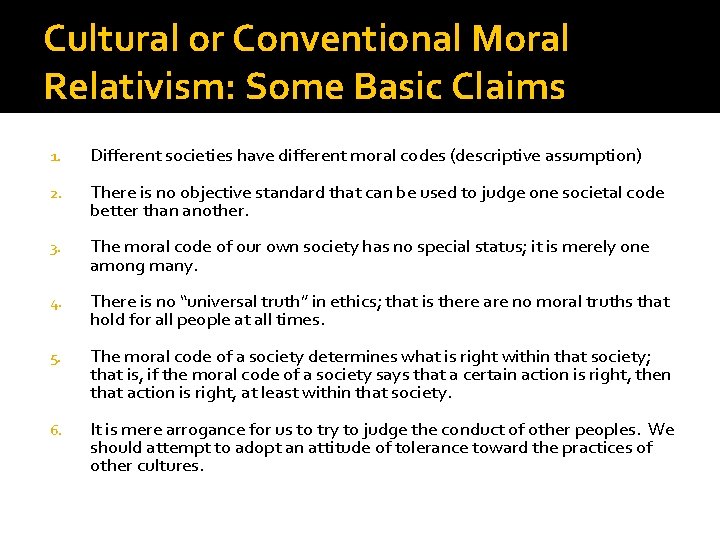 Cultural or Conventional Moral Relativism: Some Basic Claims

1. Different societies have different moral codes (descriptive assumption)

2. There is no objective standard that can be used to judge one societal code better than another.

3. The moral code of our own society has no special status; it is merely one among many.

4. There is no "universal truth" in ethics; that is there are no moral truths that hold for all people at all times.

5. The moral code of a society determines what is right within that society; that is, if the moral code of a society says that a certain action is right, then that action is right, at least within that society.

6. It is mere arrogance for us to try to judge the conduct of other peoples. We should attempt to adopt an attitude of tolerance toward the practices of other cultures.